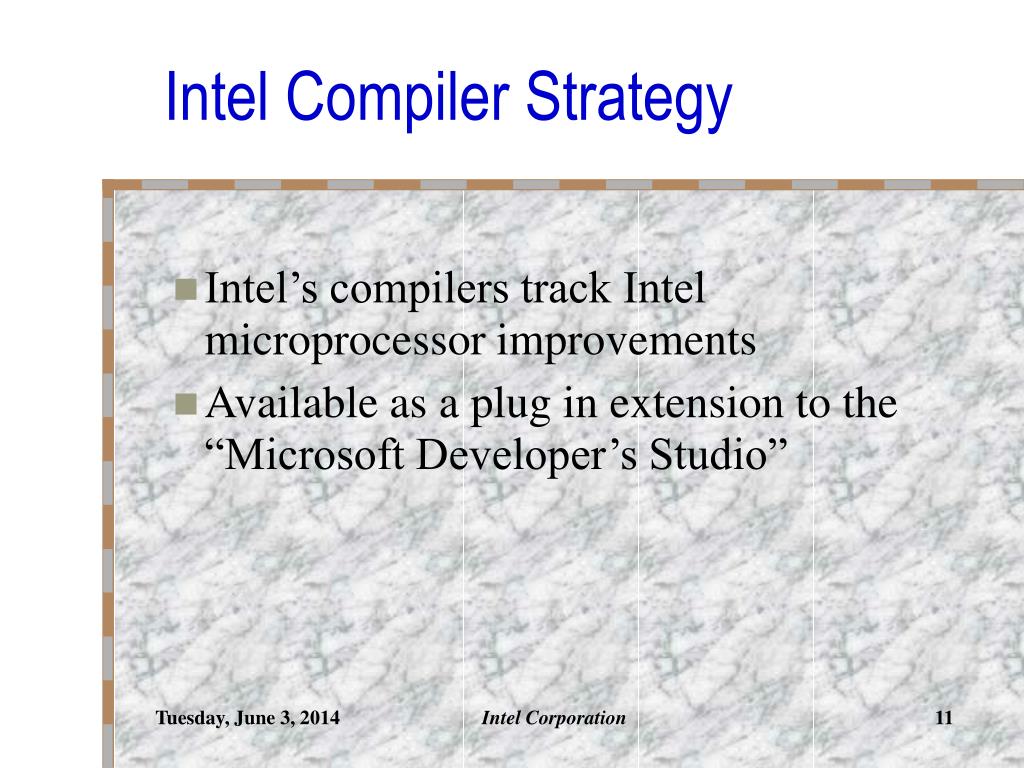 Intel Compiler Strategy

Intel’s compilers track Intel microprocessor improvements

Available as a plug in extension to the “Microsoft Developer’s Studio”

Tuesday, June 3, 2014

Intel Corporation

11